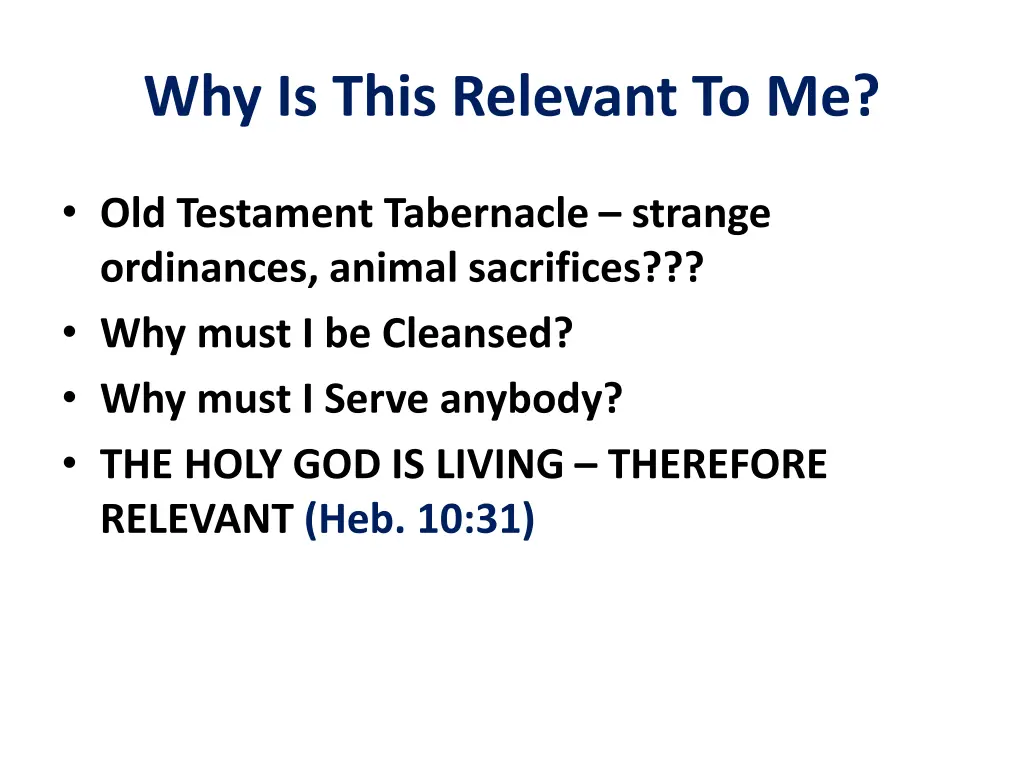 Why Is This Relevant To Me?

• Old Testament Tabernacle – strange ordinances, animal sacrifices???
• Why must I be Cleansed?
• Why must I Serve anybody?
• THE HOLY GOD IS LIVING – THEREFORE RELEVANT (Heb. 10:31)